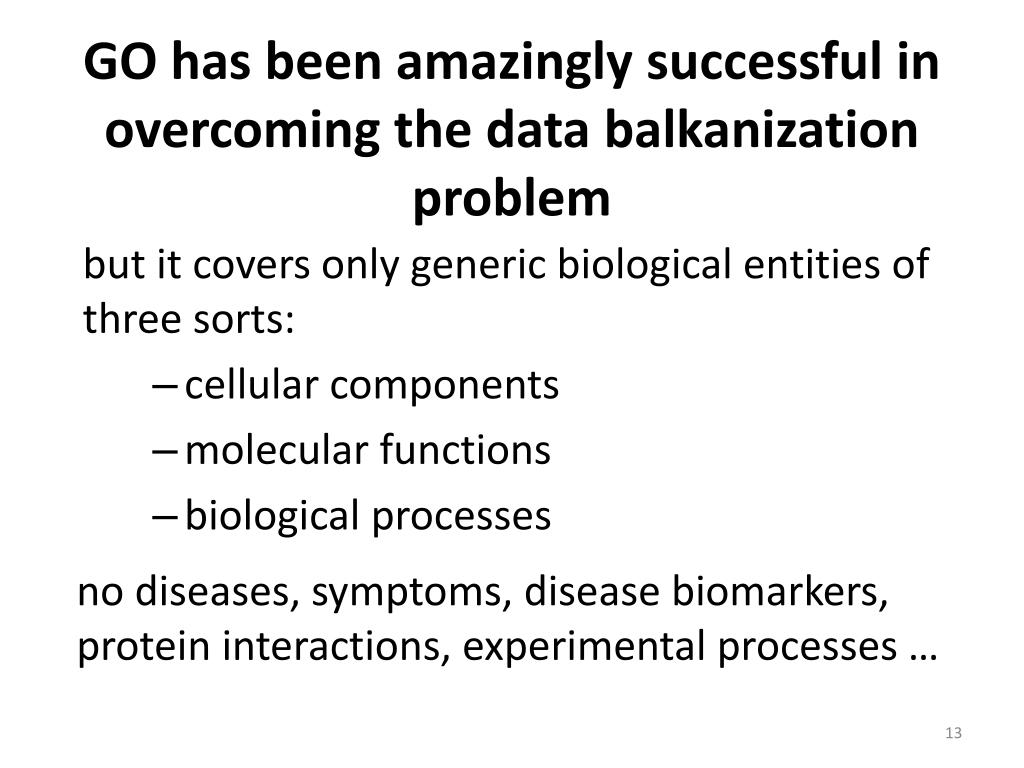 GO has been amazingly successful in overcoming the data balkanization problem

but it covers only generic biological entities of three sorts:

– cellular components
– molecular functions
– biological processes

no diseases, symptoms, disease biomarkers, protein interactions, experimental processes …

13